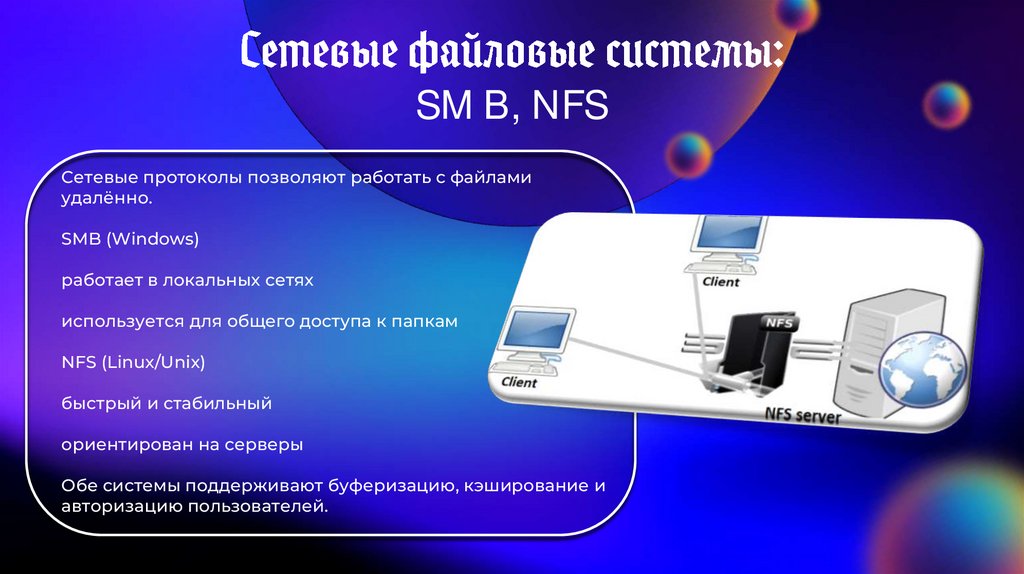 Сетевые файловые системы:
SM B, NFS

Сетевые протоколы позволяют работать с файлами удалённо.

SMB (Windows)

работает в локальных сетях

используется для общего доступа к папкам

NFS (Linux/Unix)

быстрый и стабильный

ориентирован на серверы

Обе системы поддерживают буферизацию, кэширование и авторизацию пользователей.

Client

Client

NFS

NFS server